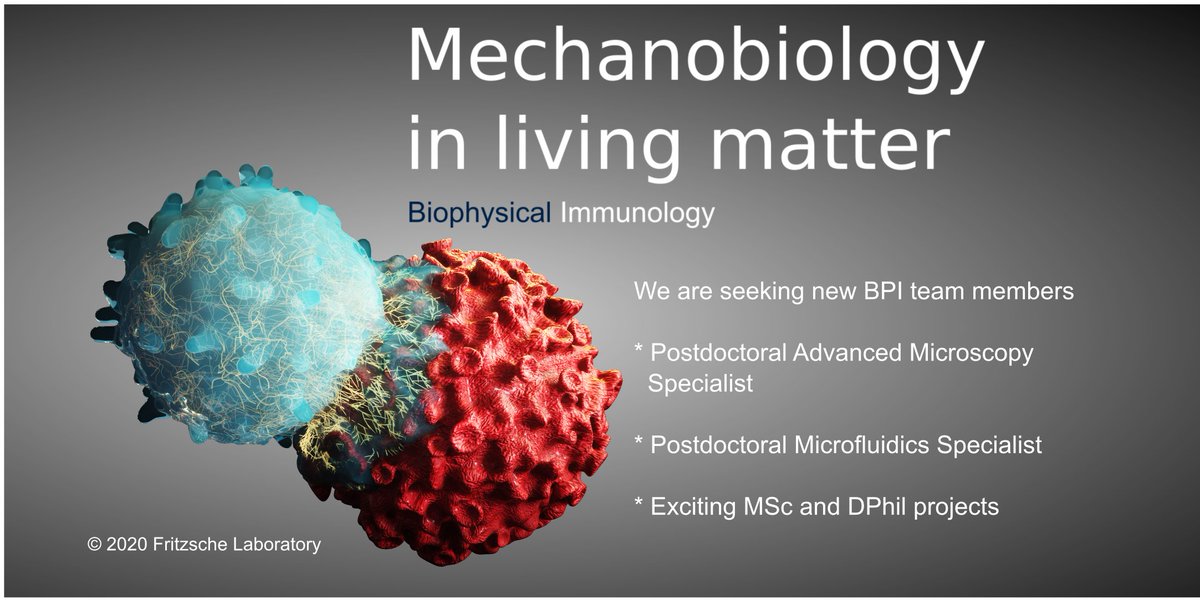 Mechanobiology in living matter

Biophysical Immunology

We are seeking new BPI team members

* Postdoctoral Advanced Microscopy Specialist

* Postdoctoral Microfluidics Specialist

* Exciting MSc and DPhil projects

© 2020 Fritzsche Laboratory